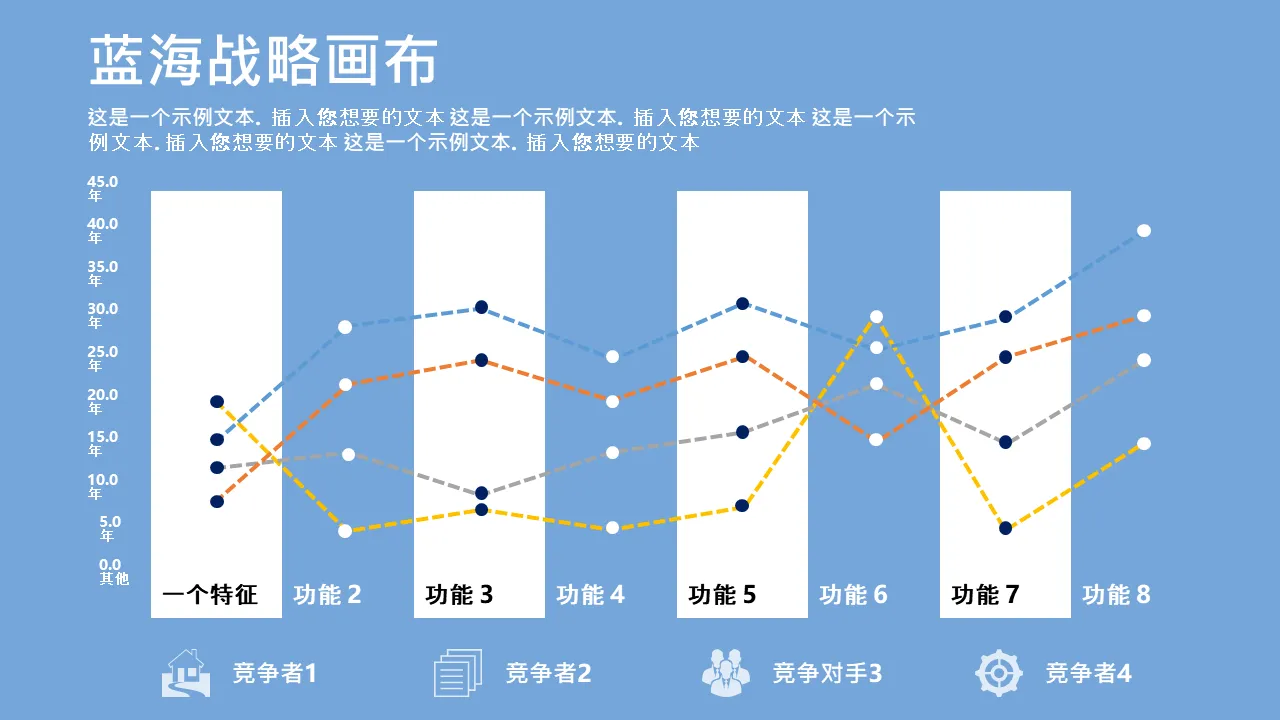 蓝海战略画布

这是一个示例文本. 插入您想要的文本 这是一个示例文本. 插入您想要的文本 这是一个示例文本. 插入您想要的文本 这是一个示例文本. 插入您想要的文本

45.0 年
40.0 年
35.0 年
30.0 年
25.0 年
20.0 年
15.0 年
10.0 年
5.0 年
0.0 其他

一个特征 功能 2 功能 3 功能 4 功能 5 功能 6 功能 7 功能 8

竞争者1 竞争者2 竞争对手3 竞争者4